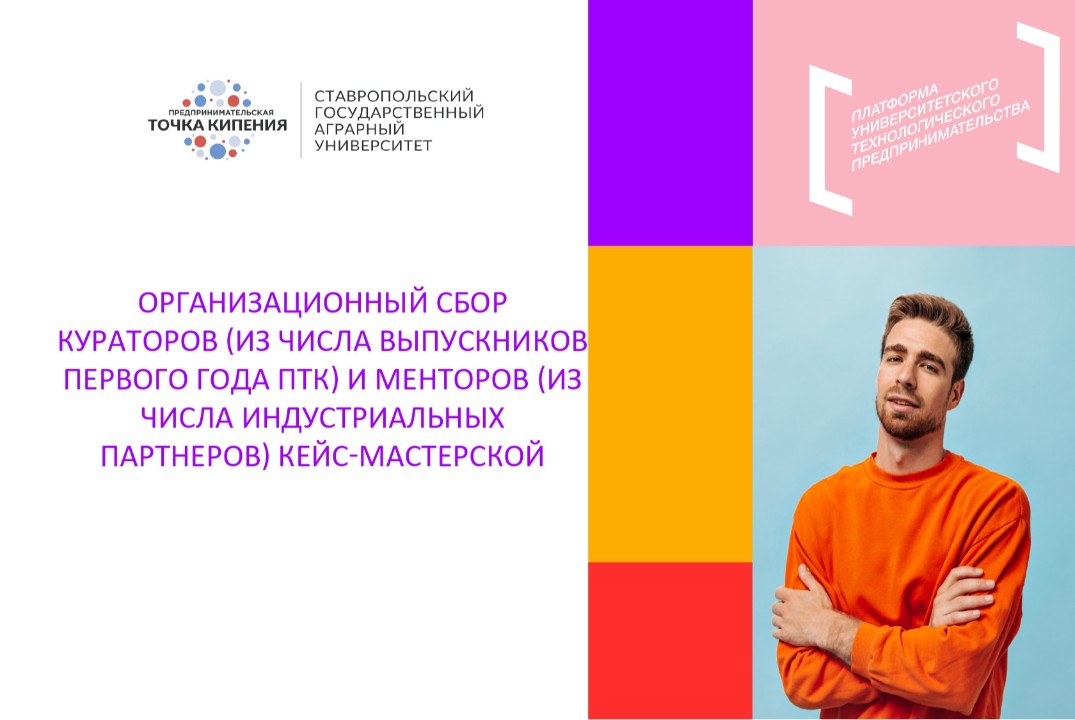 ПРЕДПРИНИМАТЕЛЬСКАЯ
ТОЧКА КИПЕНИЯ

СТАВРОПОЛЬСКИЙ ГОСУДАРСТВЕННЫЙ АГРАРНЫЙ УНИВЕРСИТЕТ

ПЛАТФОРМА УНИВЕРСИТЕТСКОГО ТЕХНОЛОГИЧЕСКОГО ПРЕДПРИНИМАТЕЛЬСТВА

ОРГАНИЗАЦИОННЫЙ СБОР КУРАТОРОВ (ИЗ ЧИСЛА ВЫПУСКНИКОВ ПЕРВОГО ГОДА ПТК) И МЕНТОРОВ (ИЗ ЧИСЛА ИНДУСТРИАЛЬНЫХ ПАРТНЕРОВ) КЕЙС-МАСТЕРСКОЙ